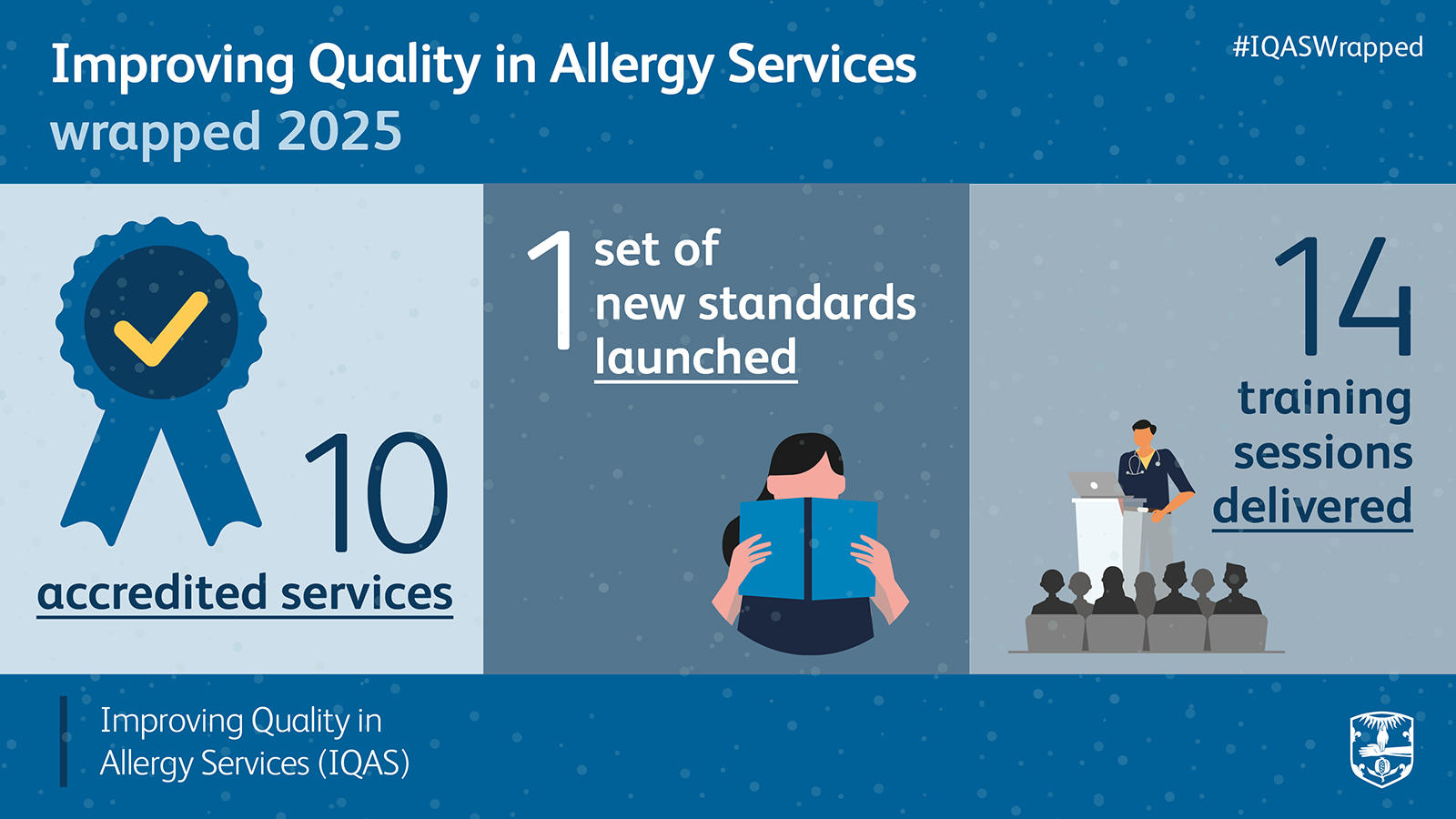 Improving Quality in Allergy Services
wrapped 2025

#IQASWrapped

10
accredited services

1 set of
new standards
launched

14
training
sessions
delivered

Improving Quality in
Allergy Services (IQAS)